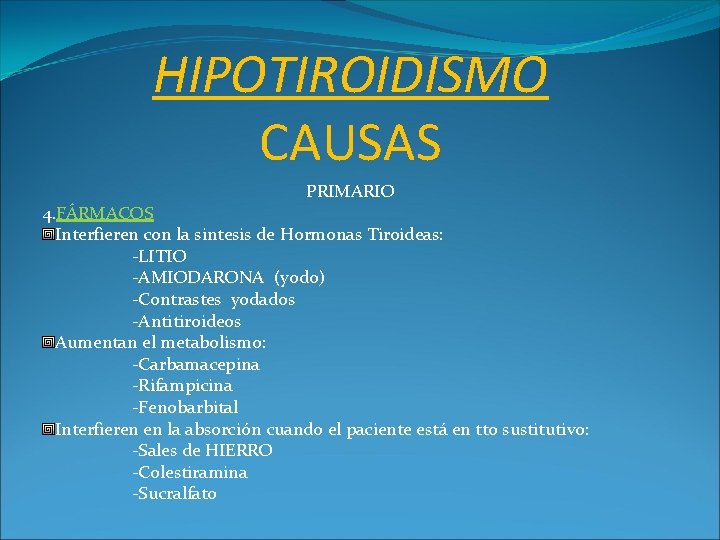 HIPOTIROIDISMO
CAUSAS

PRIMARIO

4.FÁRMACOS

Interfieren con la sintesis de Hormonas Tiroideas:
-LITIO
-AMIODARONA (yodo)
-Contrastes yodados
-Antitiroideos

Aumentan el metabolismo:
-Carbamacepina
-Rifampicina
-Fenobarbital

Interfieren en la absorción cuando el paciente está en tto sustitutivo:
-Sales de HIERRO
-Colestiramina
-Sucralfato